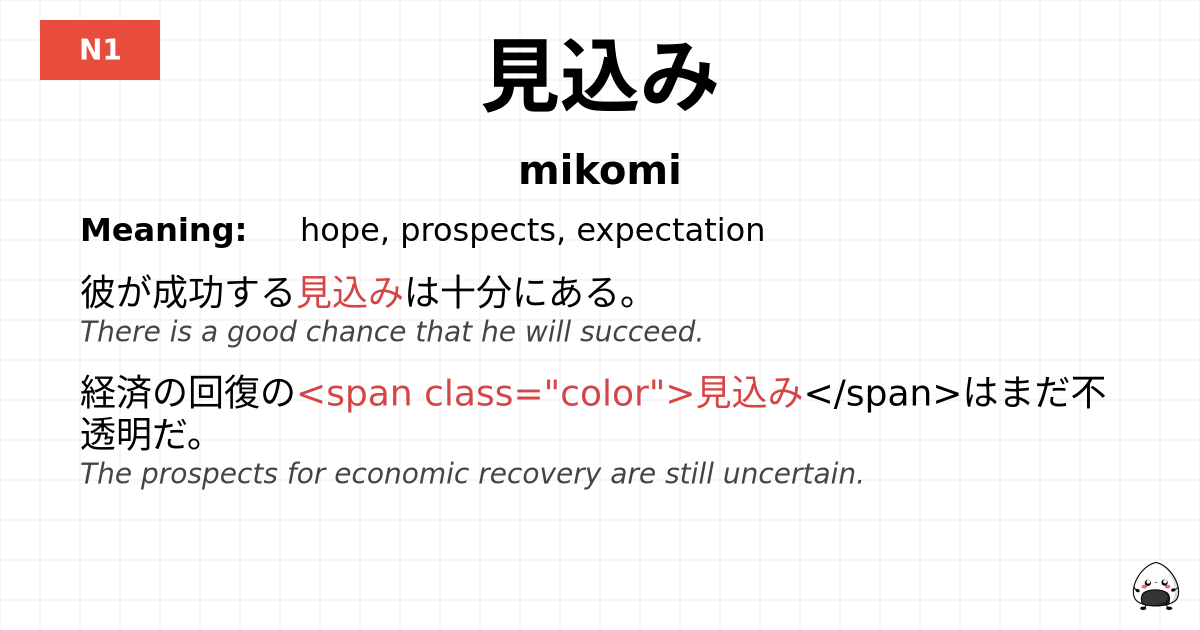 N1

見込み

mikomi

Meaning: hope, prospects, expectation

彼が成功する見込みは十分にある。
There is a good chance that he will succeed.

経済の回復の<span class="color">見込み</span>はまだ不透明だ。
The prospects for economic recovery are still uncertain.